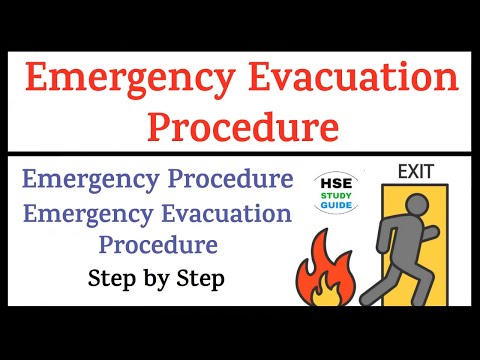 Emergency Evacuation Procedure

Emergency Procedure
Emergency Evacuation Procedure
Step by Step

HSE
STUDY
GUIDE

EXIT